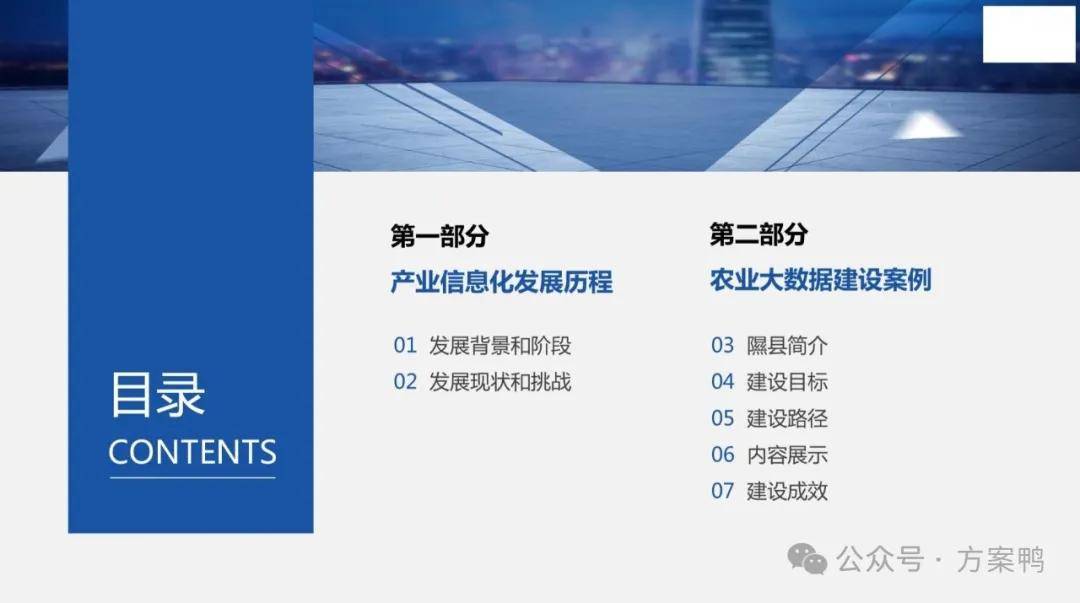 目录
CONTENTS

第一部分
产业信息化发展历程

01 发展背景和阶段
02 发展现状和挑战

第二部分
农业大数据建设案例

03 隰县简介
04 建设目标
05 建设路径
06 内容展示
07 建设成效

公众号 · 方案鸭